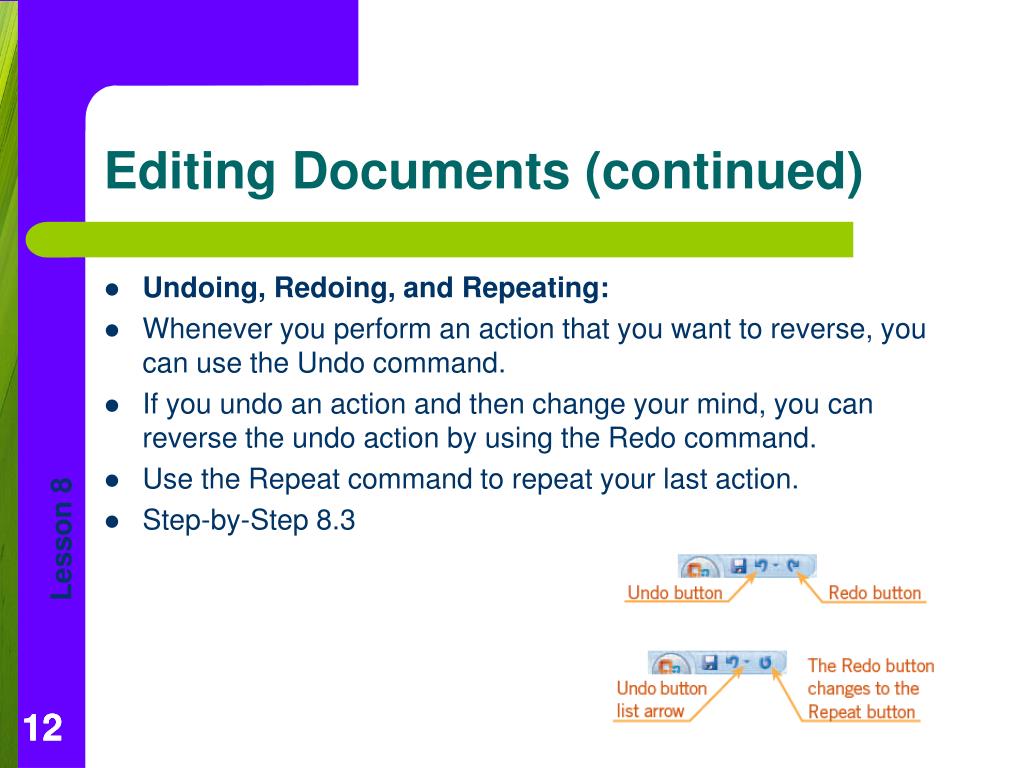 Editing Documents (continued)

- Undoing, Redoing, and Repeating:
- Whenever you perform an action that you want to reverse, you can use the Undo command.
- If you undo an action and then change your mind, you can reverse the undo action by using the Redo command.
- Use the Repeat command to repeat your last action.
- Step-by-Step 8.3

Undo button
Redo button

Undo button list arrow
The Redo button changes to the Repeat button

Lesson 8

12